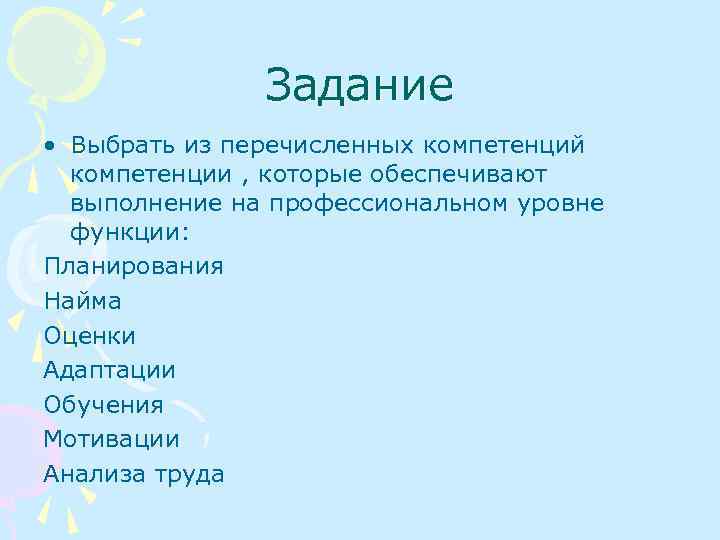 Задание

• Выбрать из перечисленных компетенций компетенции , которые обеспечивают выполнение на профессиональном уровне функции:

Планирования

Найма

Оценки

Адаптации

Обучения

Мотивации

Анализа труда